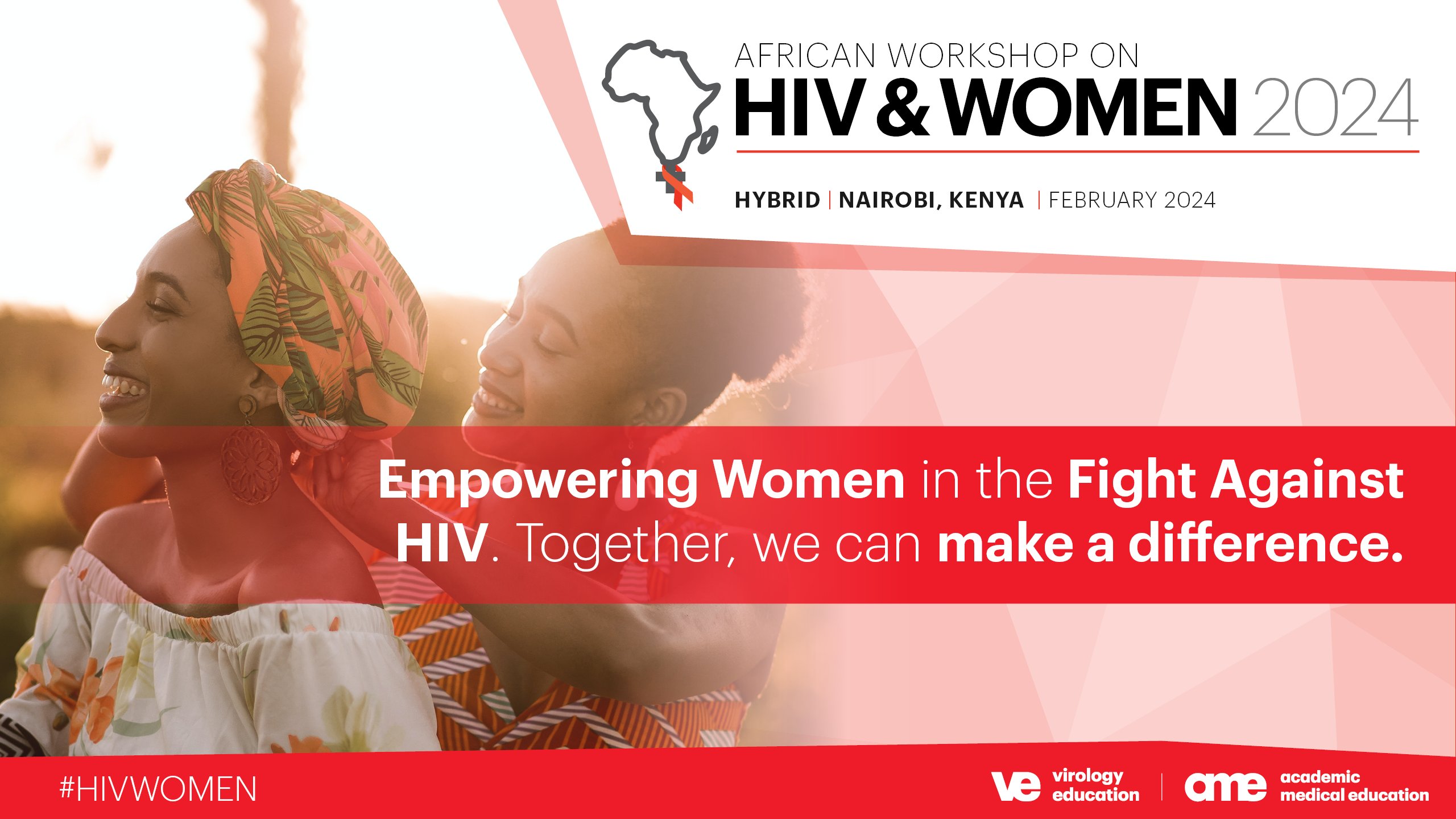 AFRICAN WORKSHOP ON
HIV & WOMEN 2024

HYBRID | NAIROBI, KENYA | FEBRUARY 2024

Empowering Women in the Fight Against HIV. Together, we can make a difference.

#HIVWOMEN

ve virology education | ame academic medical education